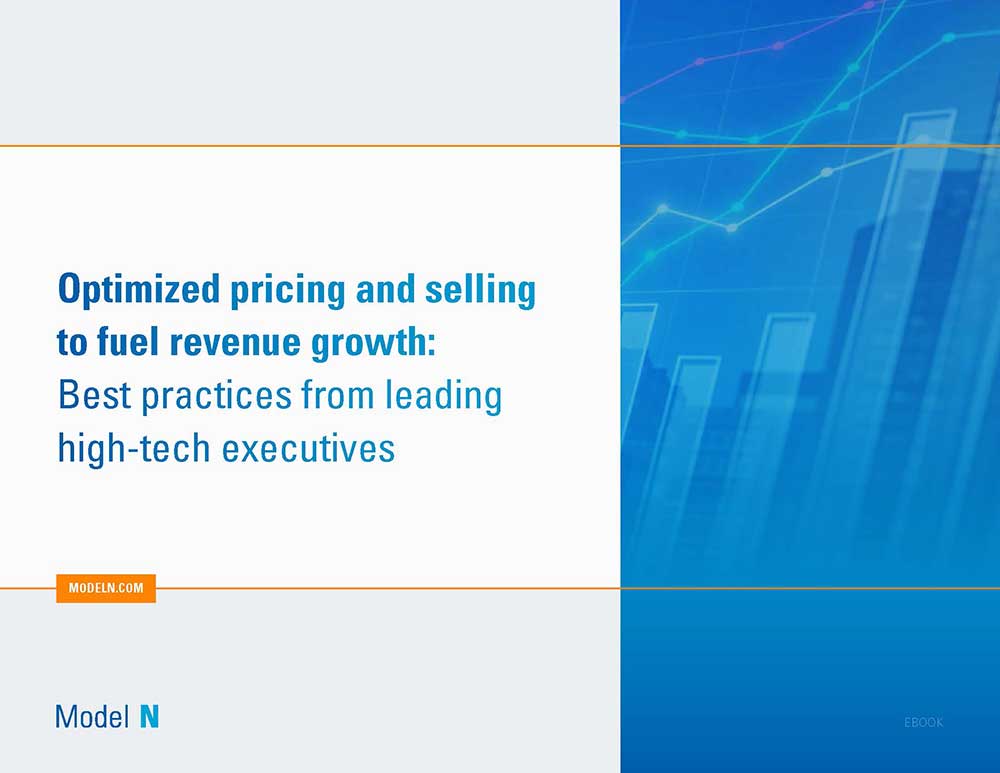 Optimized pricing and selling to fuel revenue growth: Best practices from leading high-tech executives

MODELN.COM

Model N

EBOOK